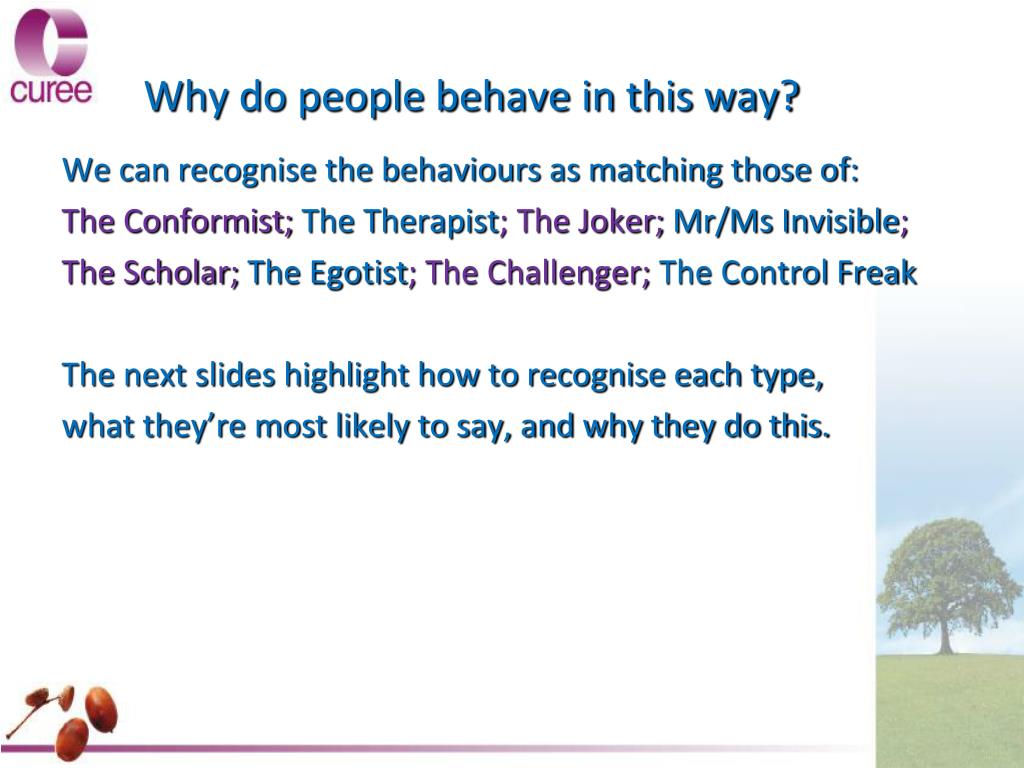 curee

Why do people behave in this way?

We can recognise the behaviours as matching those of:
The Conformist; The Therapist; The Joker; Mr/Ms Invisible;
The Scholar; The Egotist; The Challenger; The Control Freak

The next slides highlight how to recognise each type,
what they're most likely to say, and why they do this.